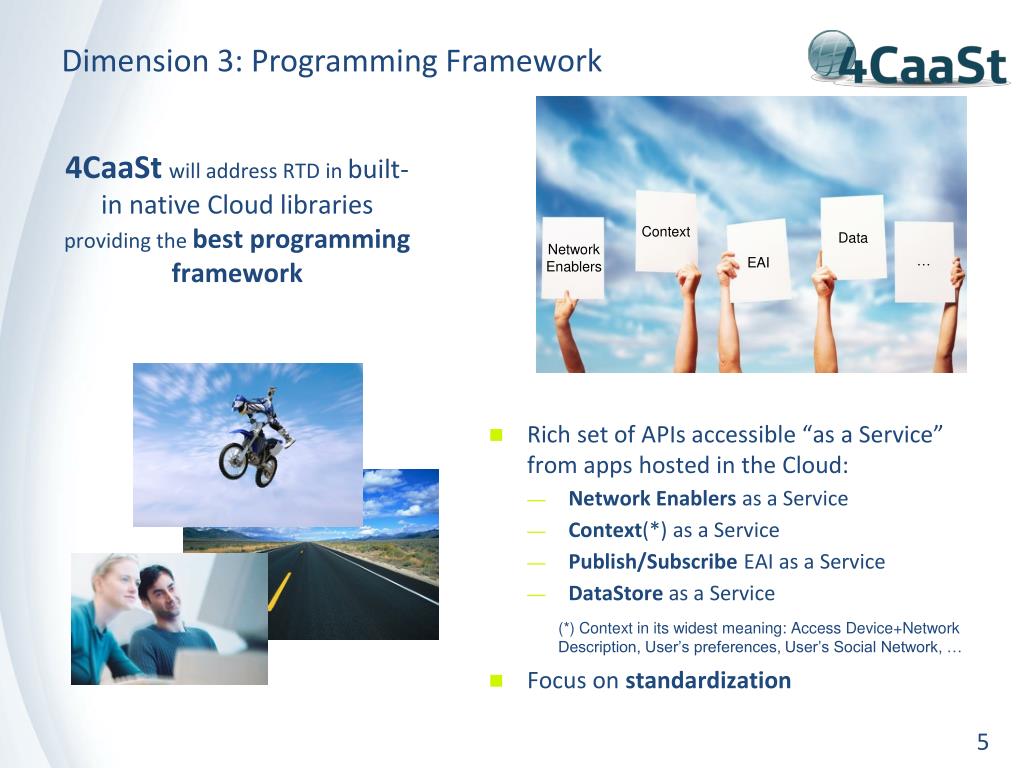 Dimension 3: Programming Framework

4CaaSt

4CaaSt will address RTD in built-in native Cloud libraries providing the best programming framework

Network Enablers

Context

EAI

Data

…

Rich set of APIs accessible “as a Service” from apps hosted in the Cloud:

— Network Enablers as a Service
— Context(*) as a Service
— Publish/Subscribe EAI as a Service
— DataStore as a Service

(*) Context in its widest meaning: Access Device+Network Description, User’s preferences, User’s Social Network, …

Focus on standardization

5